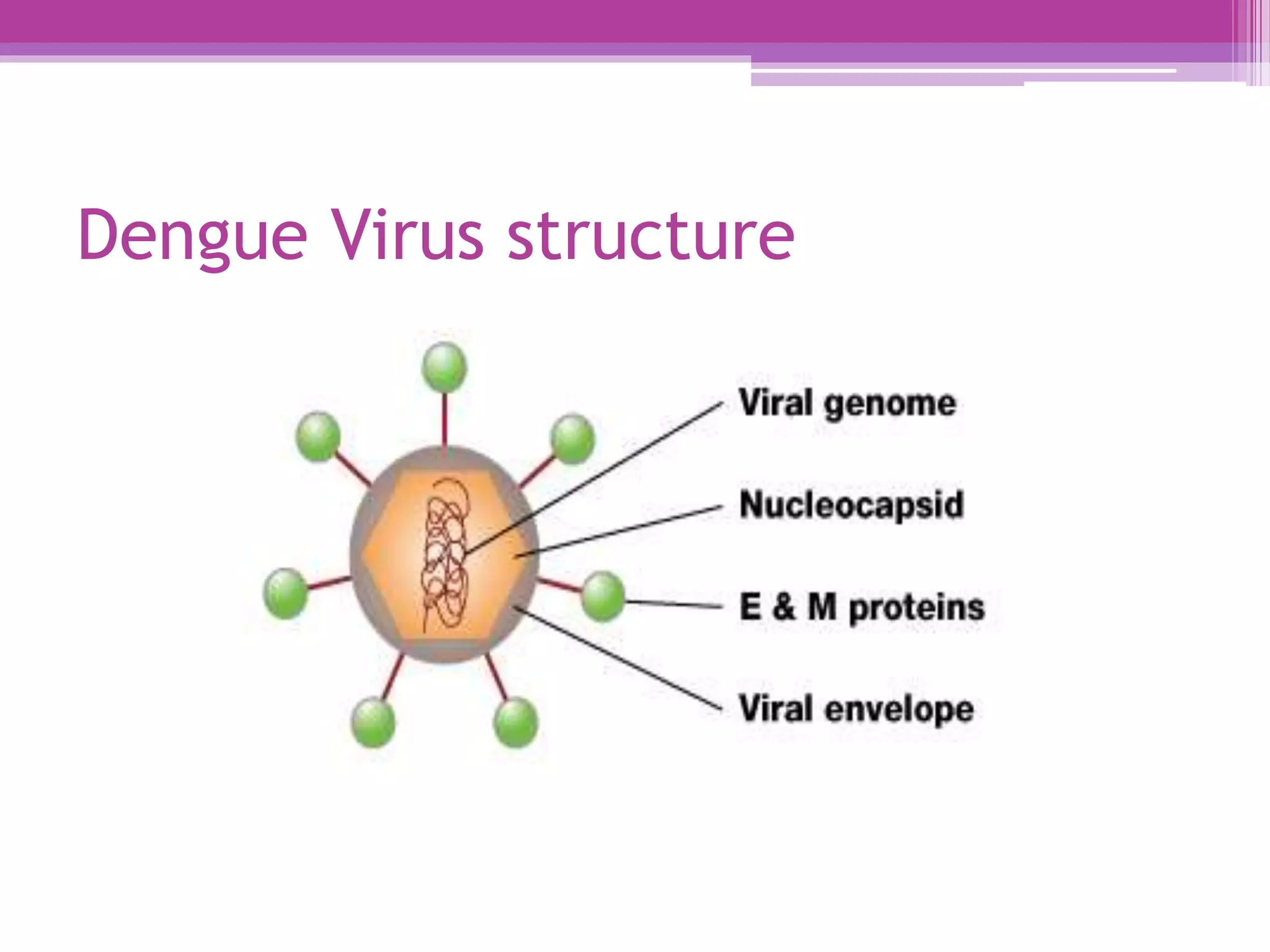 Dengue Virus structure

Viral genome

Nucleocapsid

E & M proteins

Viral envelope